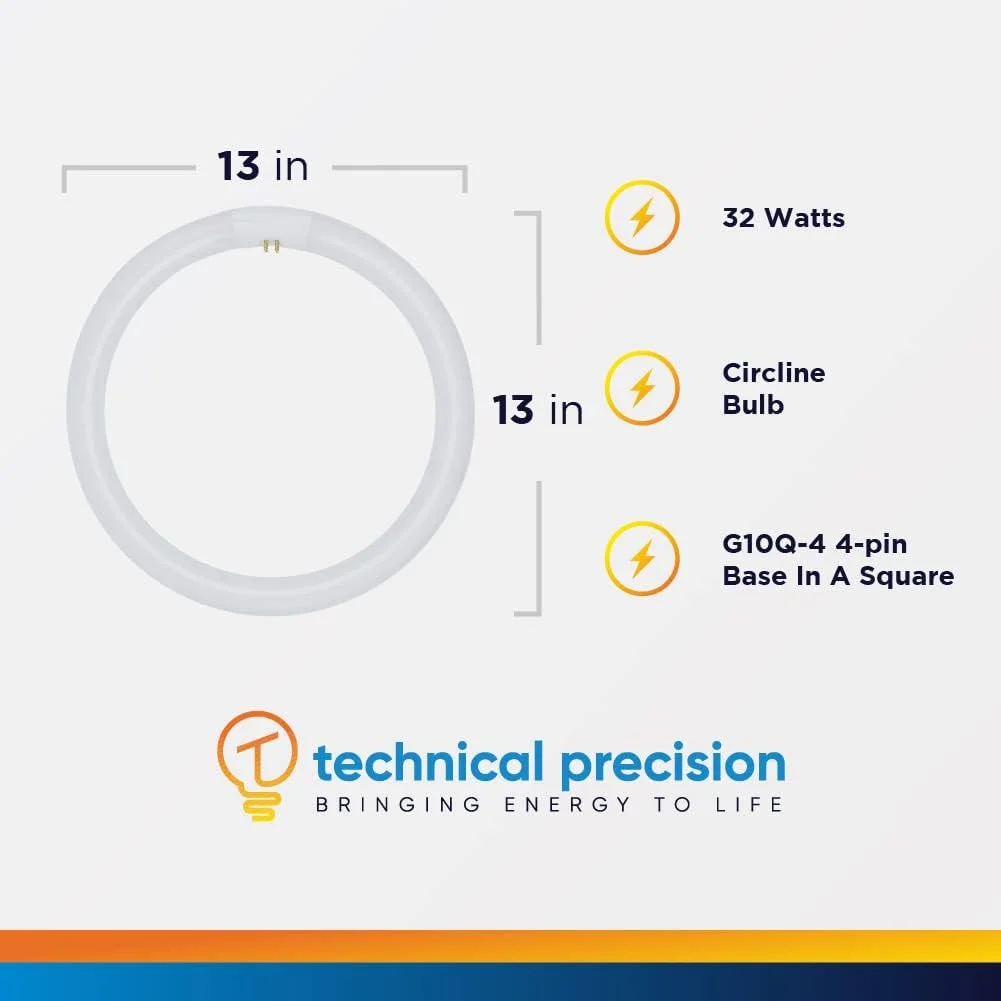 13 in

13 in

32 Watts

Circline Bulb

G10Q-4 4-pin Base In A Square

technical precision
BRINGING ENERGY TO LIFE